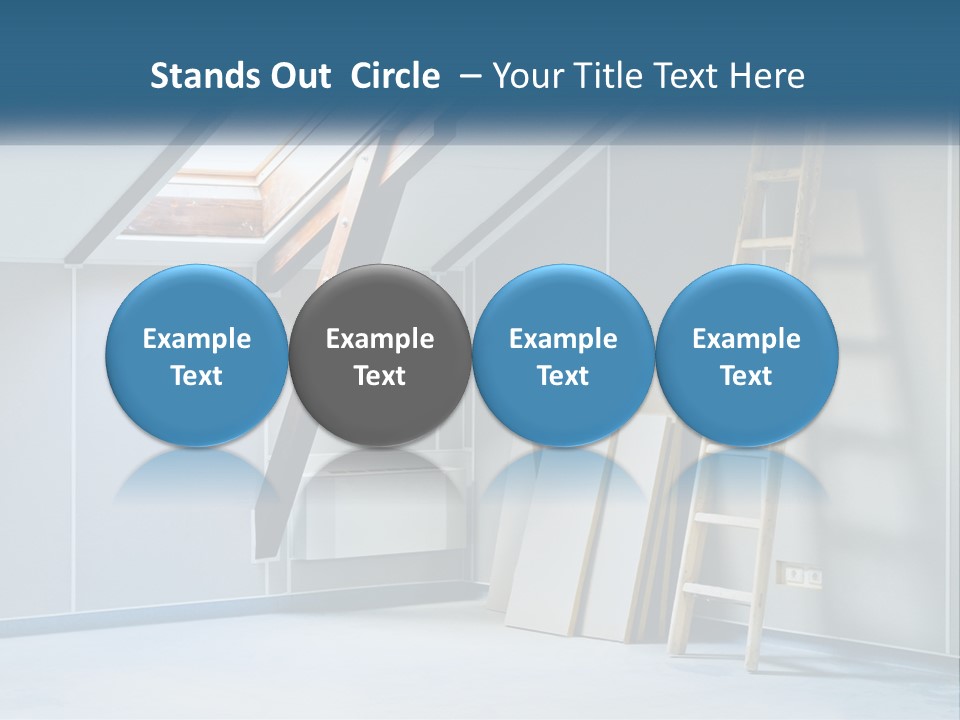 Stands Out Circle – Your Title Text Here

Example Text

Example Text

Example Text

Example Text